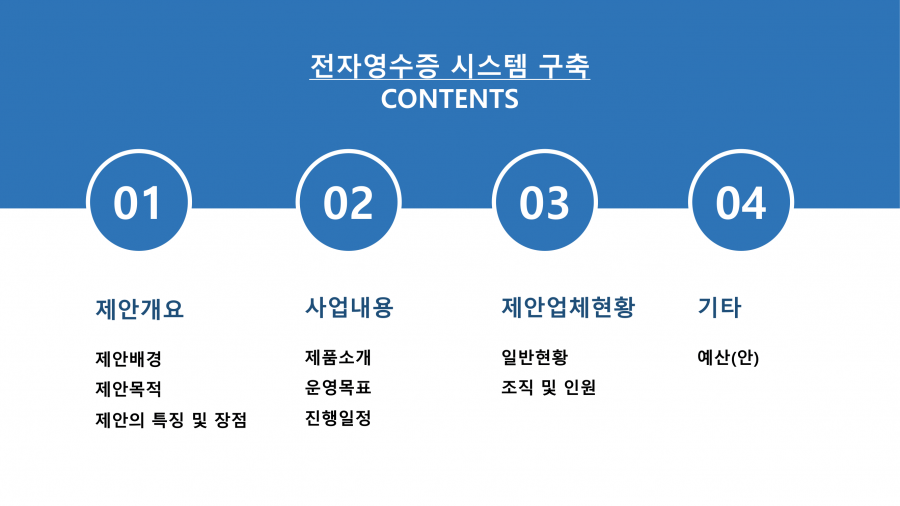 전자영수증 시스템 구축
CONTENTS

01

제안개요

제안배경
제안목적
제안의 특징 및 장점

02

사업내용

제품소개
운영목표
진행일정

03

제안업체현황

일반현황
조직 및 인원

04

기타

예산(안)